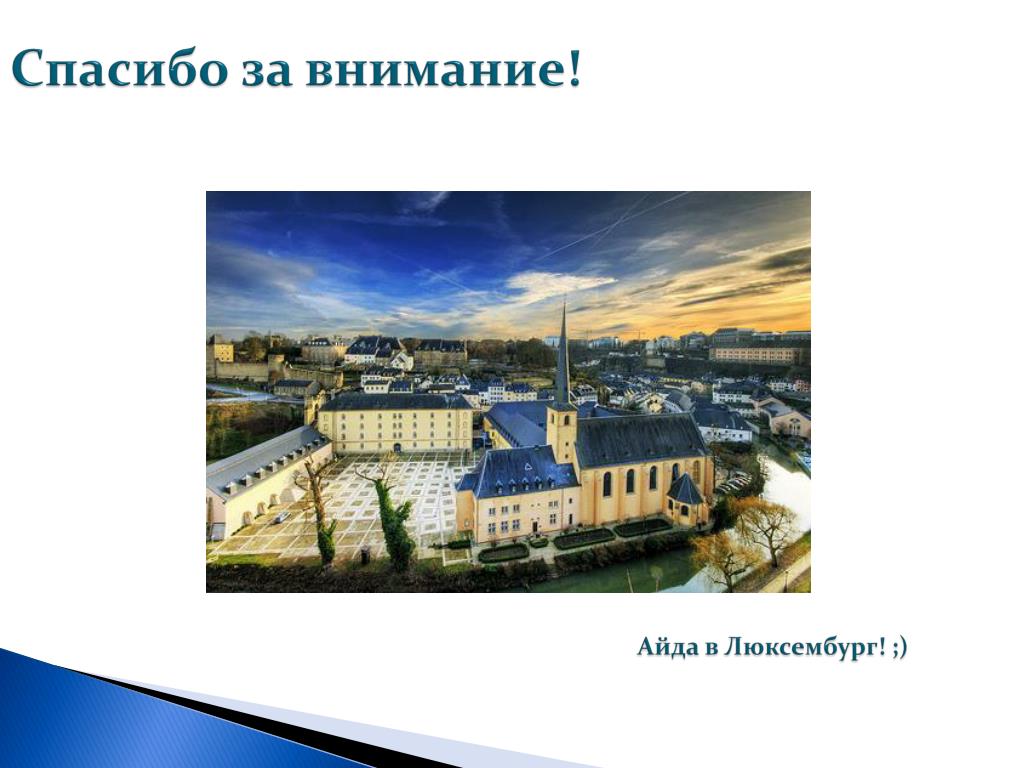 Спасибо за внимание!

Айда в Люксембург! ;)